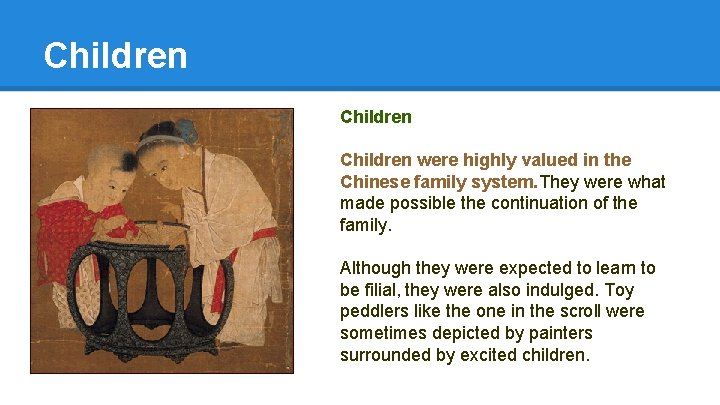 Children

Children

Children were highly valued in the Chinese family system. They were what made possible the continuation of the family.

Although they were expected to learn to be filial, they were also indulged. Toy peddlers like the one in the scroll were sometimes depicted by painters surrounded by excited children.